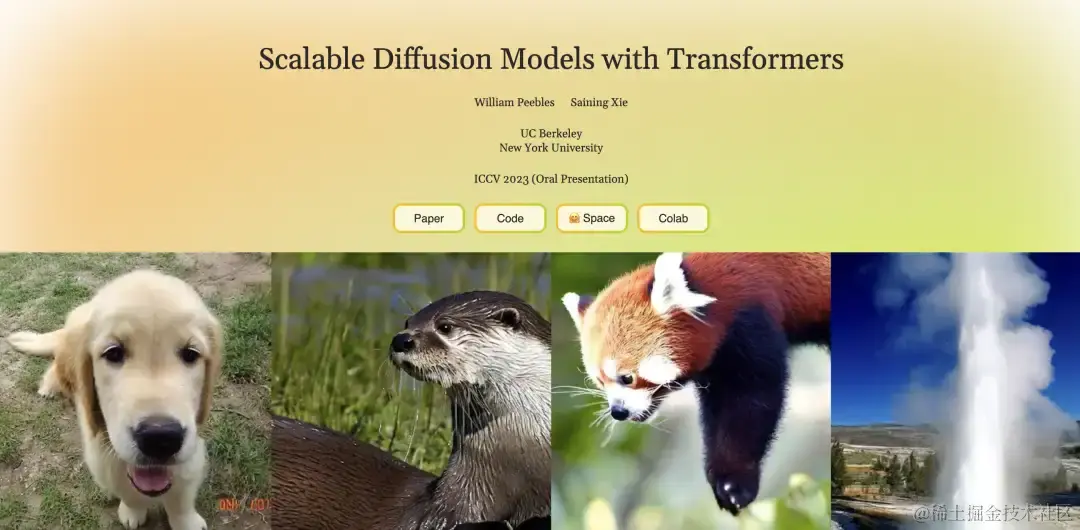 Scalable Diffusion Models with Transformers

William Peebles Saining Xie

UC Berkeley
New York University

ICCV 2023 (Oral Presentation)

Paper Code 🤗 Space Colab

@稀土掘金技术社区